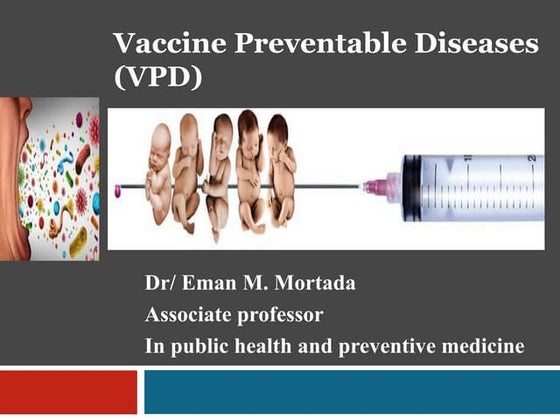 Vaccine Preventable Diseases (VPD)

Dr/ Eman M. Mortada
Associate professor
In public health and preventive medicine